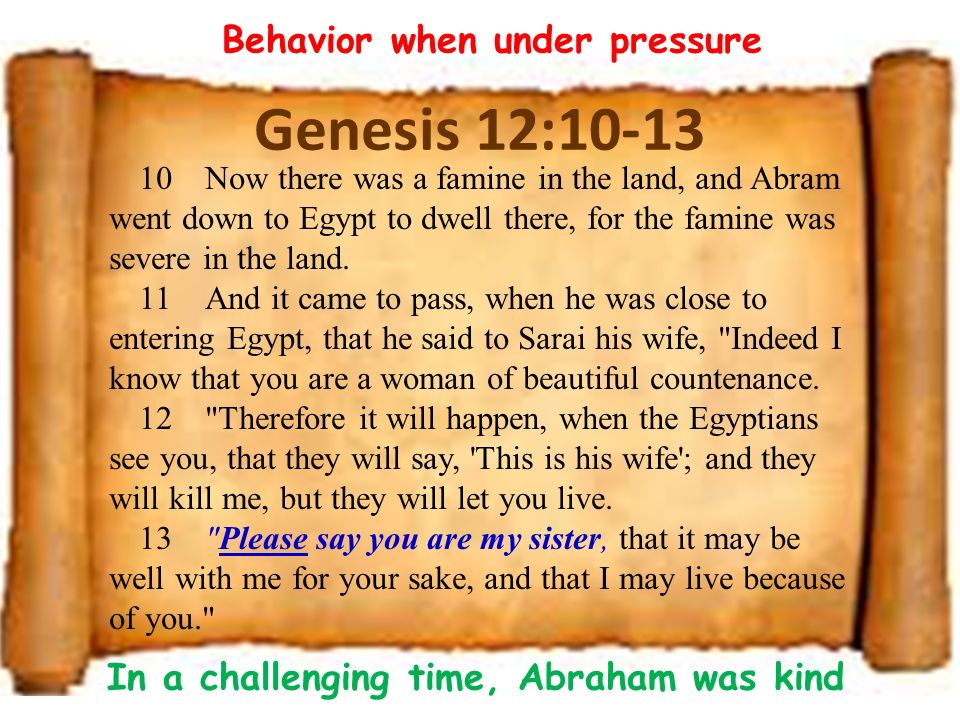 Behavior when under pressure

Genesis 12:10-13

10 Now there was a famine in the land, and Abram went down to Egypt to dwell there, for the famine was severe in the land.

11 And it came to pass, when he was close to entering Egypt, that he said to Sarai his wife, "Indeed I know that you are a woman of beautiful countenance.

12 "Therefore it will happen, when the Egyptians see you, that they will say, 'This is his wife'; and they will kill me, but they will let you live.

13 "Please say you are my sister, that it may be well with me for your sake, and that I may live because of you."

In a challenging time, Abraham was kind